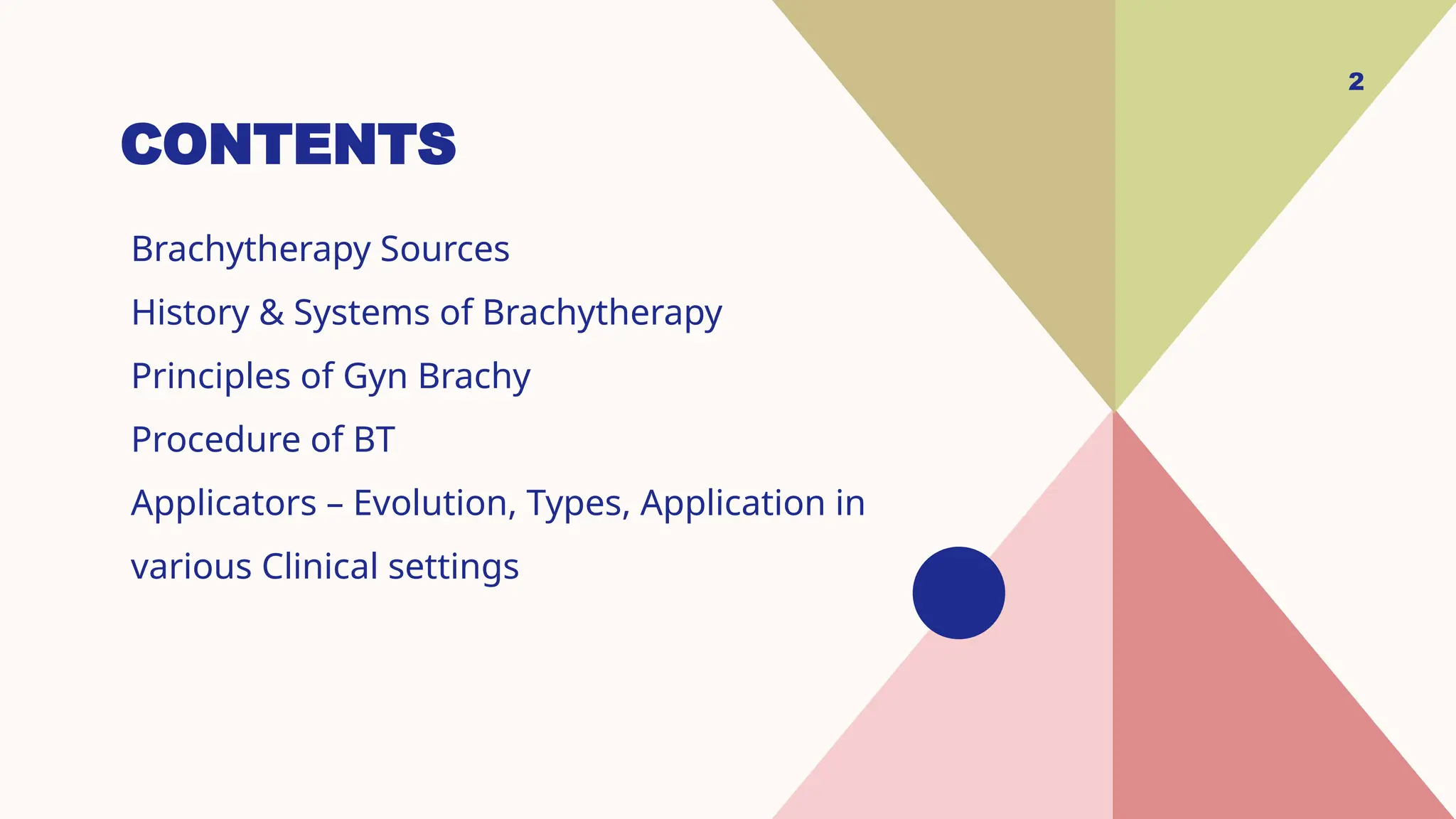 2

CONTENTS

Brachytherapy Sources

History & Systems of Brachytherapy

Principles of Gyn Brachy

Procedure of BT

Applicators – Evolution, Types, Application in various Clinical settings